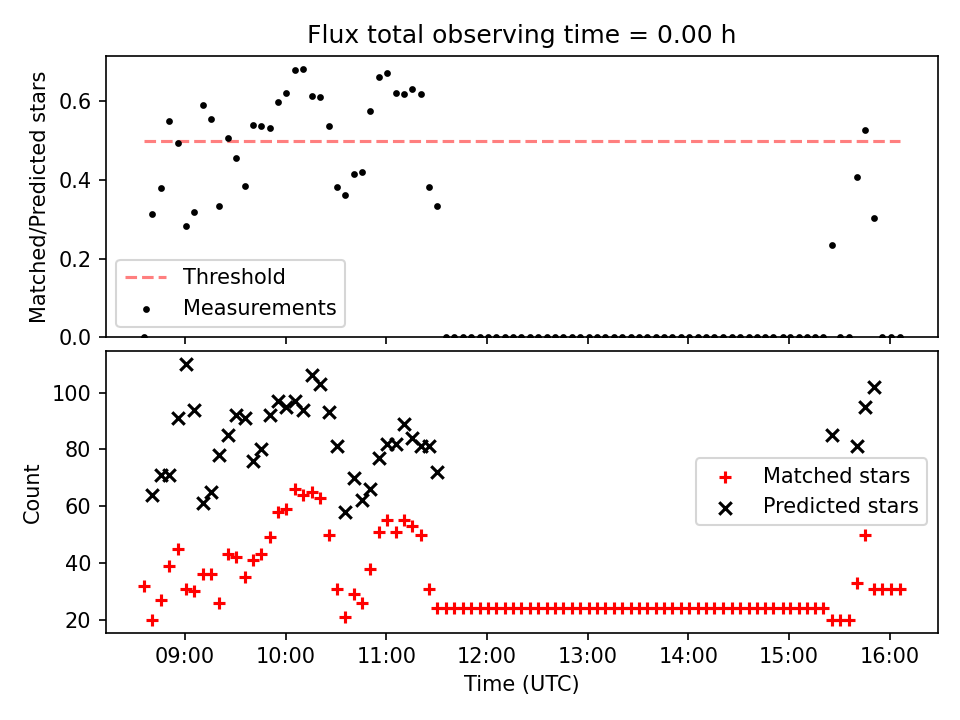 Flux total observing time = 0.00 h

Matched/Predicted stars

0.6
0.4
0.2
0.0

Threshold
Measurements

Count

100
80
60
40
20

Matched stars
Predicted stars

09:00
10:00
11:00
12:00
13:00
14:00
15:00
16:00

Time (UTC)